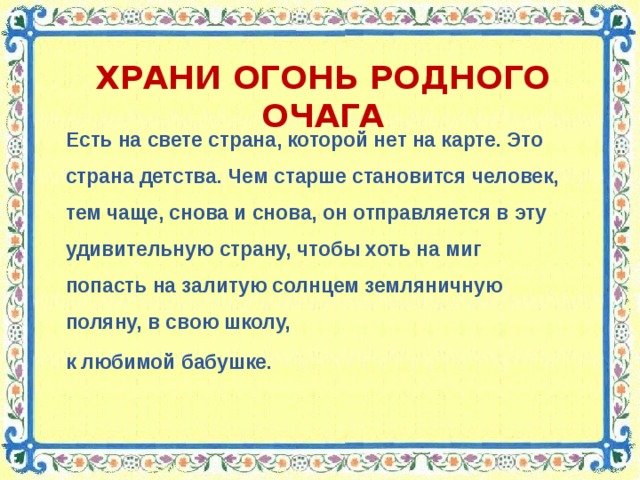 ХРАНИ ОГОНЬ РОДНОГО ОЧАГА

Есть на свете страна, которой нет на карте. Это страна детства. Чем старше становится человек, тем чаще, снова и снова, он отправляется в эту удивительную страну, чтобы хоть на миг попасть на залитую солнцем земляничную поляну, в свою школу,

к любимой бабушке.